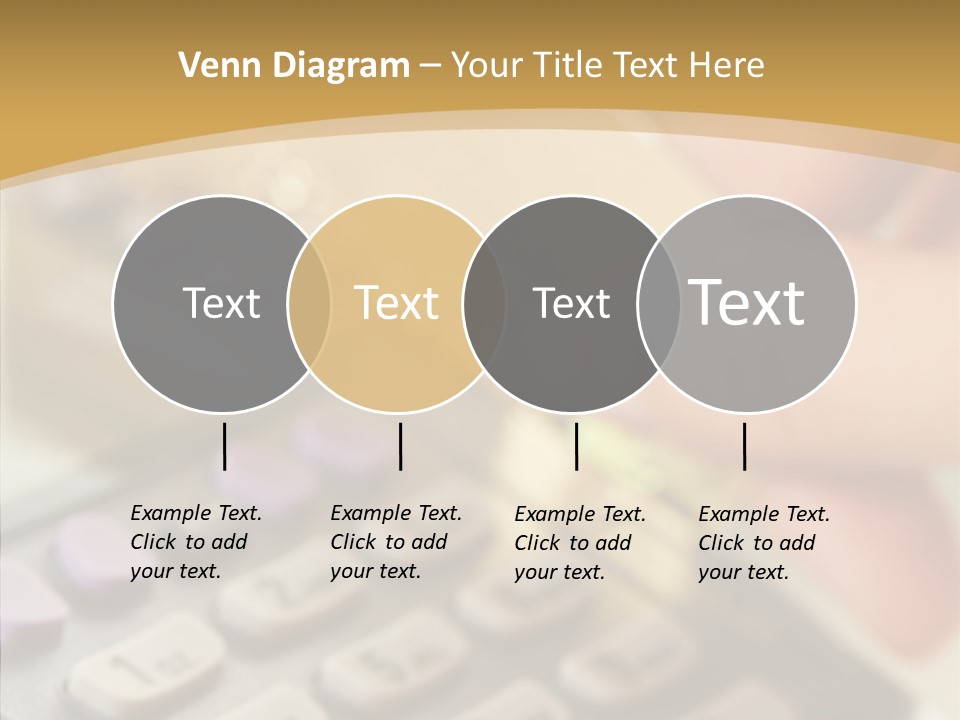 Venn Diagram – Your Title Text Here

Text

Text

Text

Text

Example Text. Click to add your text.

Example Text. Click to add your text.

Example Text. Click to add your text.

Example Text. Click to add your text.